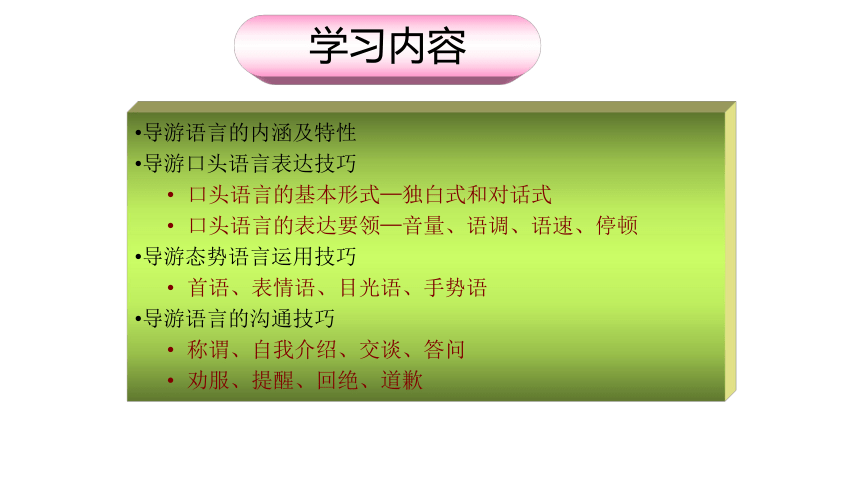 学习内容

•导游语言的内涵及特性
•导游口头语言表达技巧
• 口头语言的基本形式—独白式和对话式
• 口头语言的表达要领—音量、语调、语速、停顿
•导游态势语言运用技巧
• 首语、表情语、目光语、手势语
•导游语言的沟通技巧
• 称谓、自我介绍、交谈、答问
• 劝服、提醒、回绝、道歉